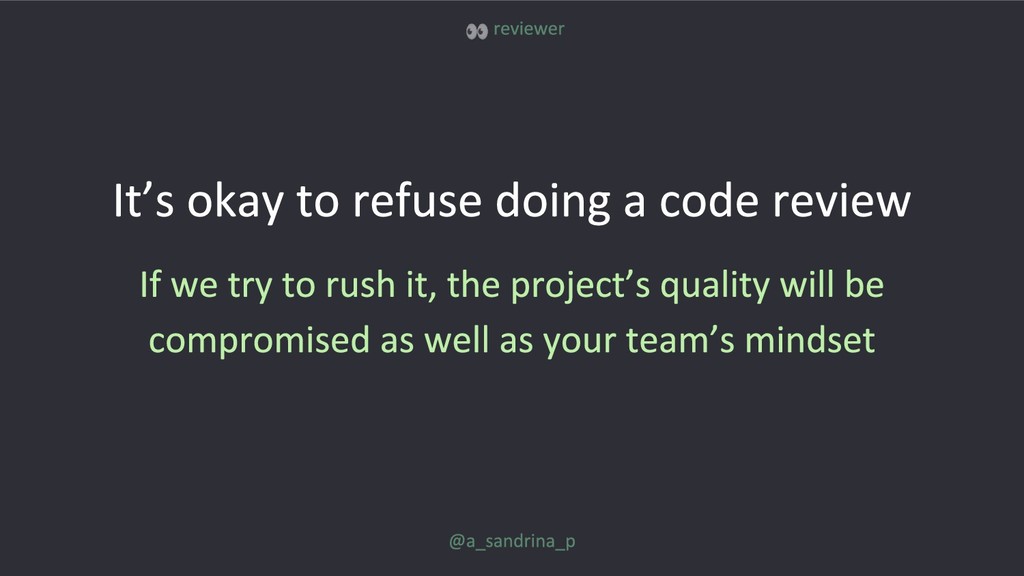 reviewer

It’s okay to refuse doing a code review

If we try to rush it, the project’s quality will be compromised as well as your team’s mindset

@a_sandrina_p